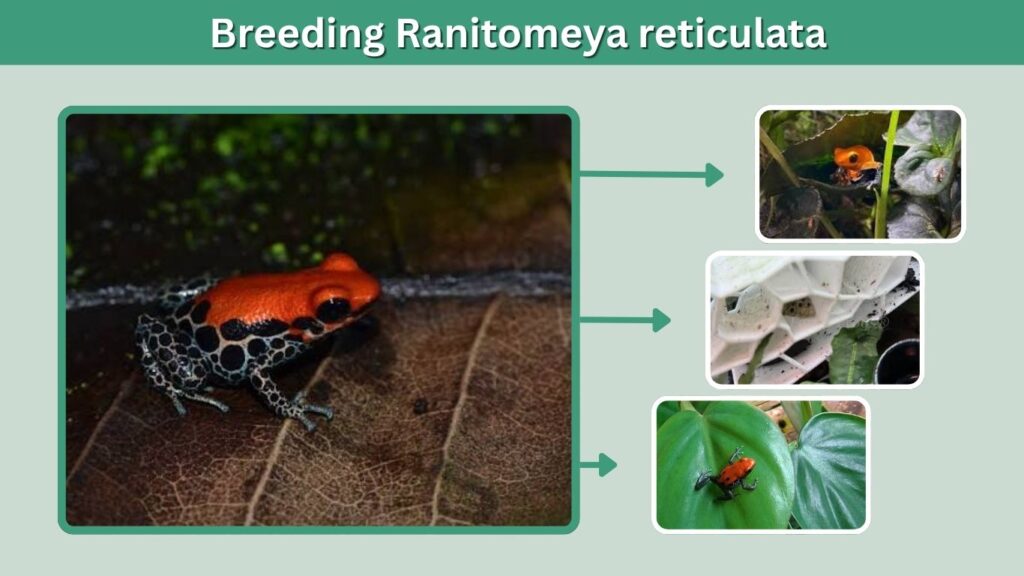 Breeding Ranitomeya reticulata